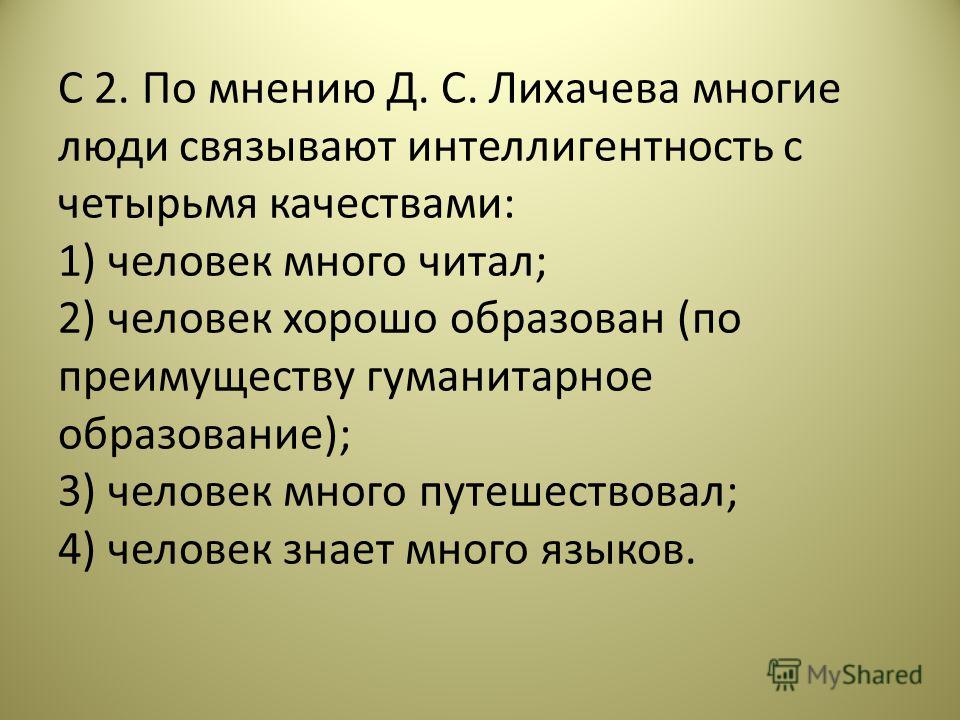 С 2. По мнению Д. С. Лихачева многие люди связывают интеллигентность с четырьмя качествами:
1) человек много читал;
2) человек хорошо образован (по преимуществу гуманитарное образование);
3) человек много путешествовал;
4) человек знает много языков.

MyShared